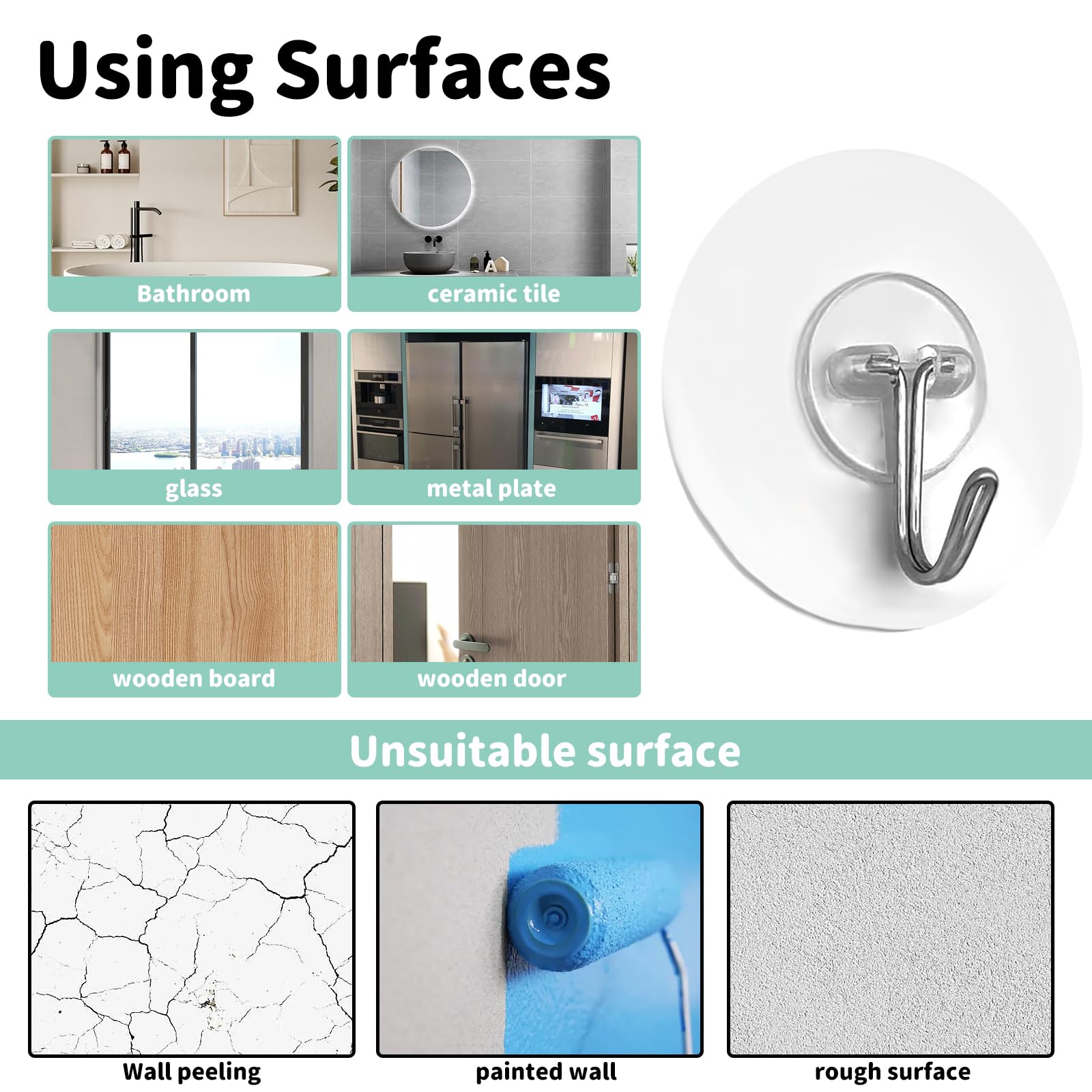 Using Surfaces

Bathroom

ceramic tile

glass

metal plate

wooden board

wooden door

Unsuitable surface

Wall peeling

painted wall

rough surface